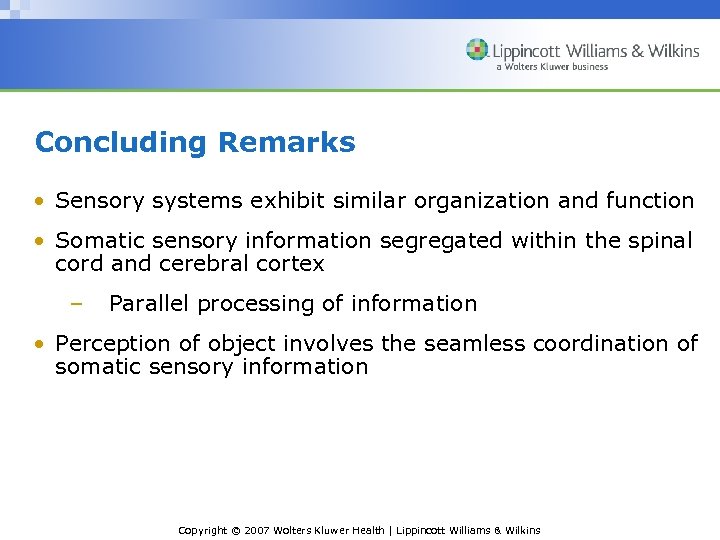 Lippincott Williams & Wilkins
a Wolters Kluwer business

Concluding Remarks

• Sensory systems exhibit similar organization and function

• Somatic sensory information segregated within the spinal cord and cerebral cortex

– Parallel processing of information

• Perception of object involves the seamless coordination of somatic sensory information

Copyright © 2007 Wolters Kluwer Health | Lippincott Williams & Wilkins